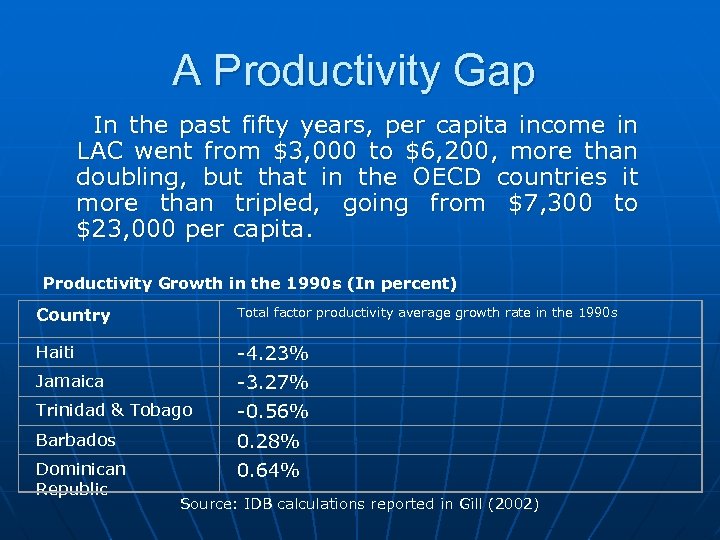 A Productivity Gap

In the past fifty years, per capita income in LAC went from \$3,000 to \$6,200, more than doubling, but that in the OECD countries it more than tripled, going from \$7,300 to \$23,000 per capita.

Productivity Growth in the 1990s (In percent)

| Country | Total factor productivity average growth rate in the 1990s |
|---|---|
| Haiti | -4.23% |
| Jamaica | -3.27% |
| Trinidad & Tobago | -0.56% |
| Barbados | 0.28% |
| Dominican Republic | 0.64% |

Source: IDB calculations reported in Gill (2002)